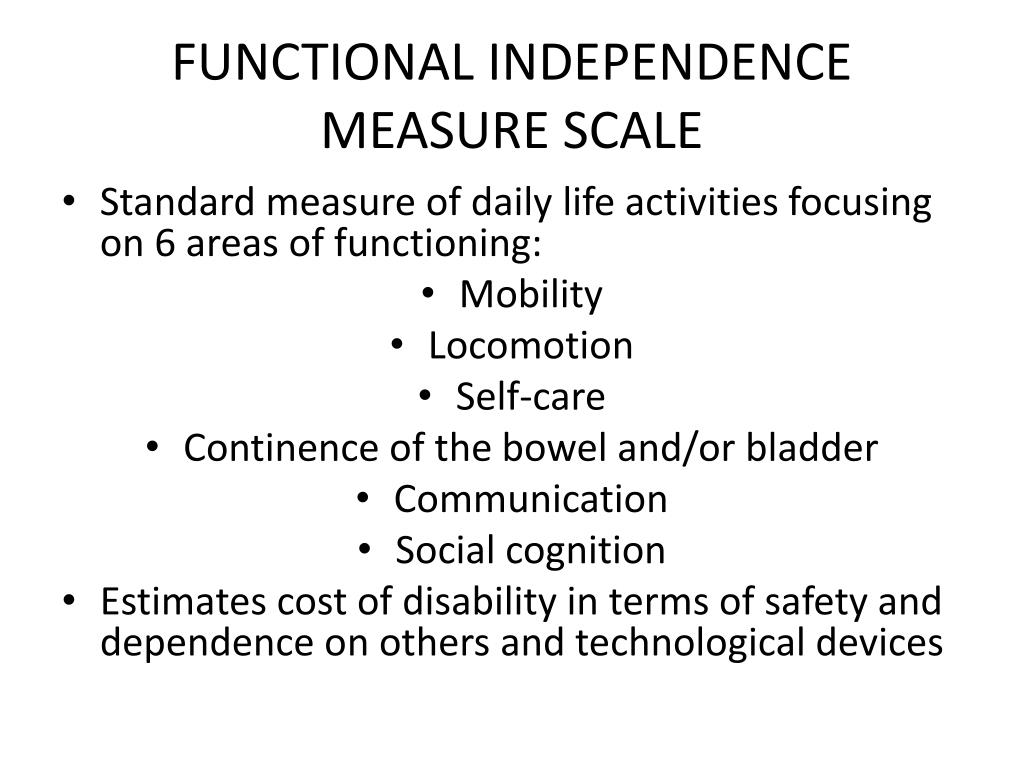 FUNCTIONAL INDEPENDENCE MEASURE SCALE

• Standard measure of daily life activities focusing on 6 areas of functioning:
• Mobility
• Locomotion
• Self-care
• Continence of the bowel and/or bladder
• Communication
• Social cognition
• Estimates cost of disability in terms of safety and dependence on others and technological devices